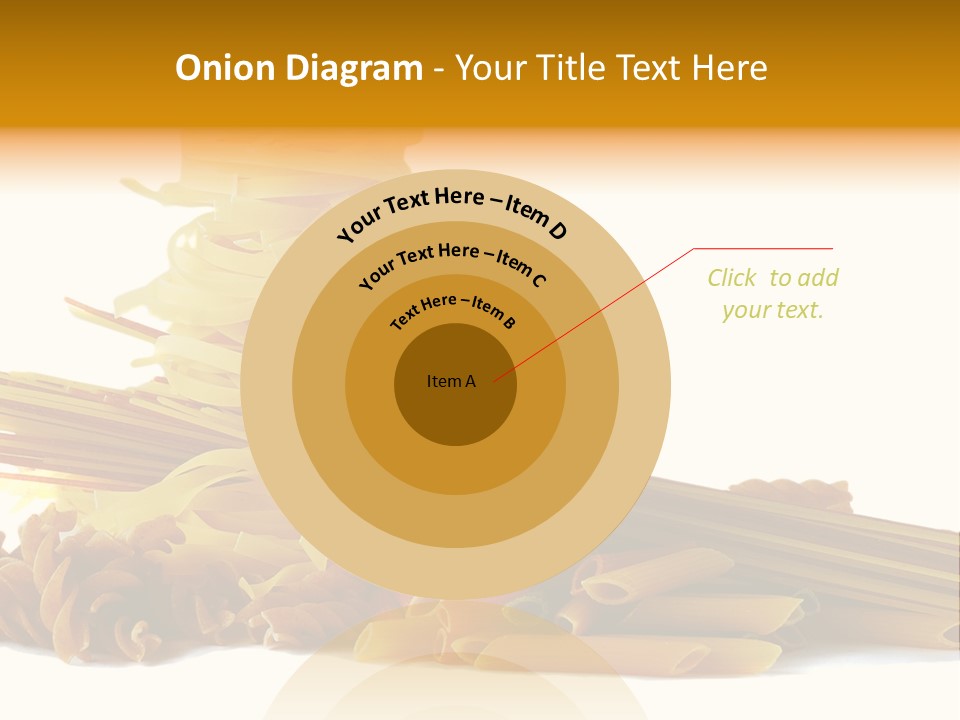 Onion Diagram - Your Title Text Here

Your Text Here – Item D

Your Text Here – Item C

Text Here – Item B

Item A

Click to add your text.